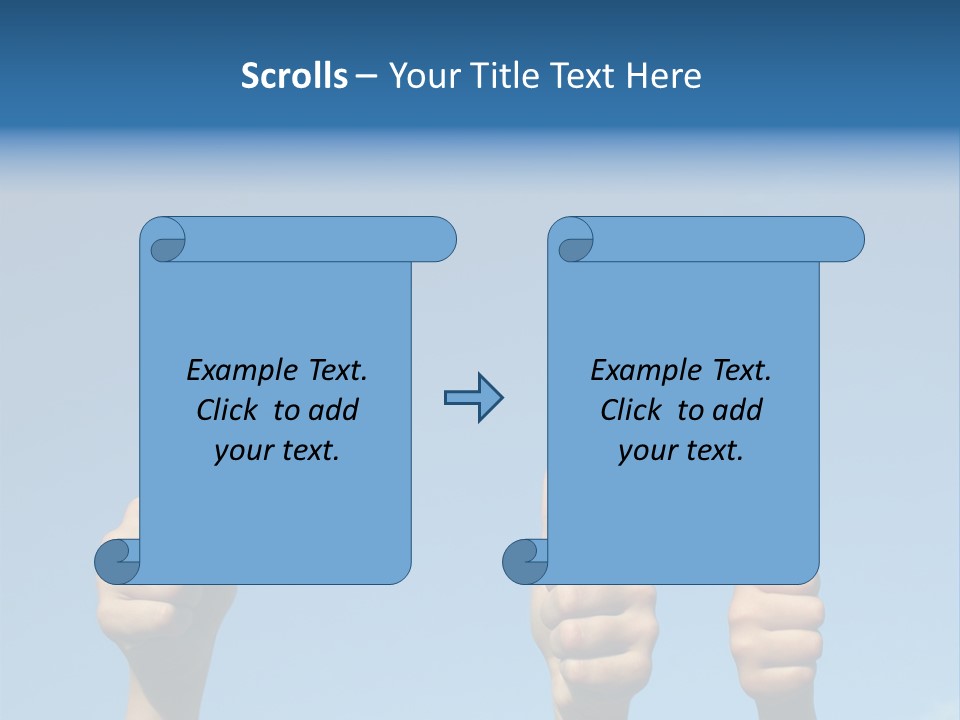 Scrolls – Your Title Text Here

Example Text. Click to add your text.

Example Text. Click to add your text.